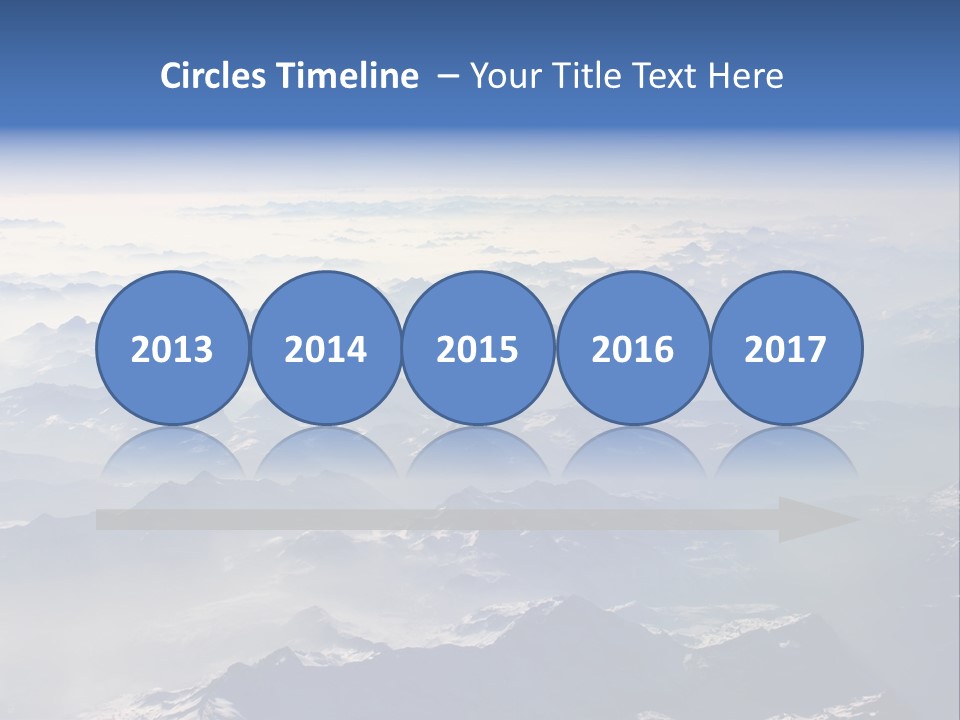 Circles Timeline – Your Title Text Here

2013
2014
2015
2016
2017